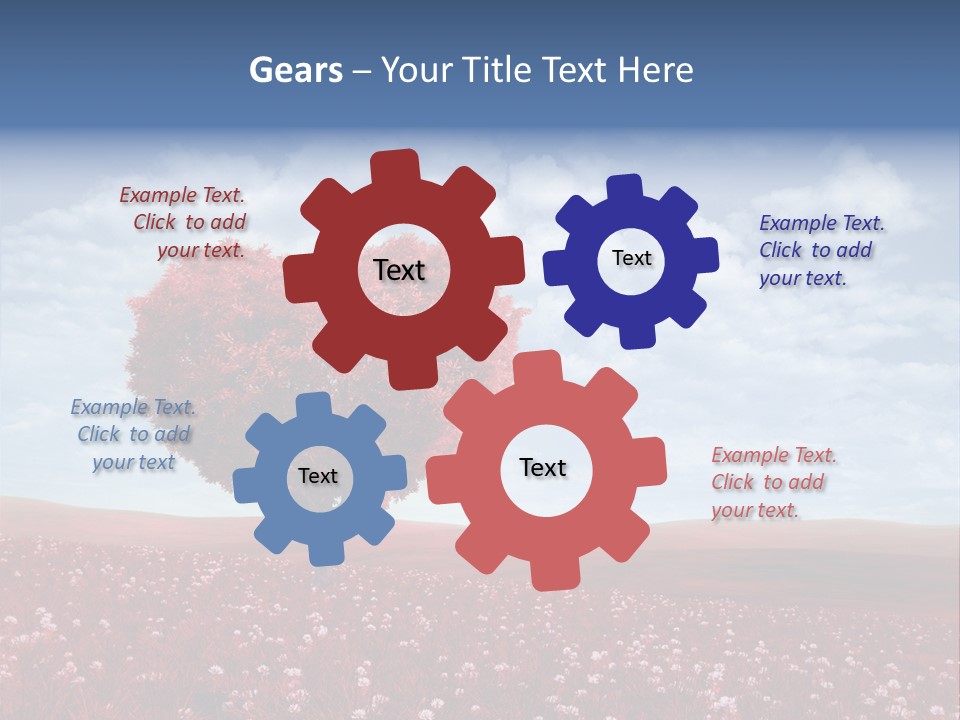 Gears – Your Title Text Here

Example Text. Click to add your text.

Text

Text

Example Text. Click to add your text.

Example Text. Click to add your text

Text

Text

Example Text. Click to add your text.